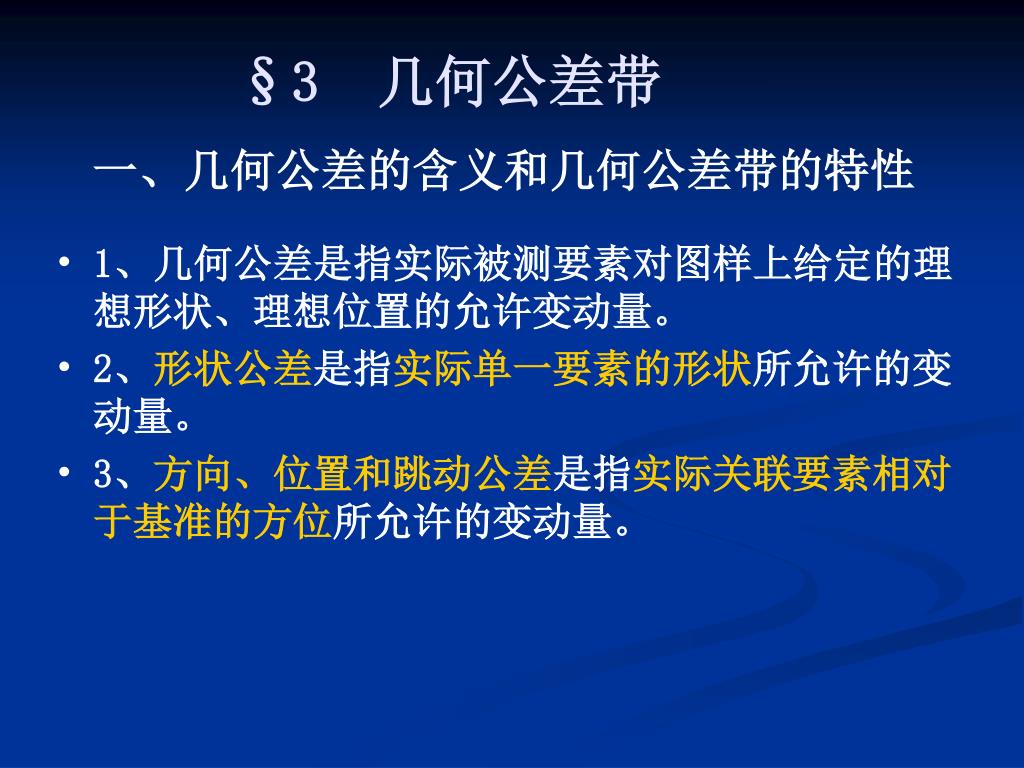 §3 几何公差带

一、几何公差的含义和几何公差带的特性

• 1、几何公差是指实际被测要素对图样上给定的理想形状、理想位置的允许变动量。

• 2、形状公差是指实际单一要素的形状所允许的变动量。

• 3、方向、位置和跳动公差是指实际关联要素相对于基准的方位所允许的变动量。